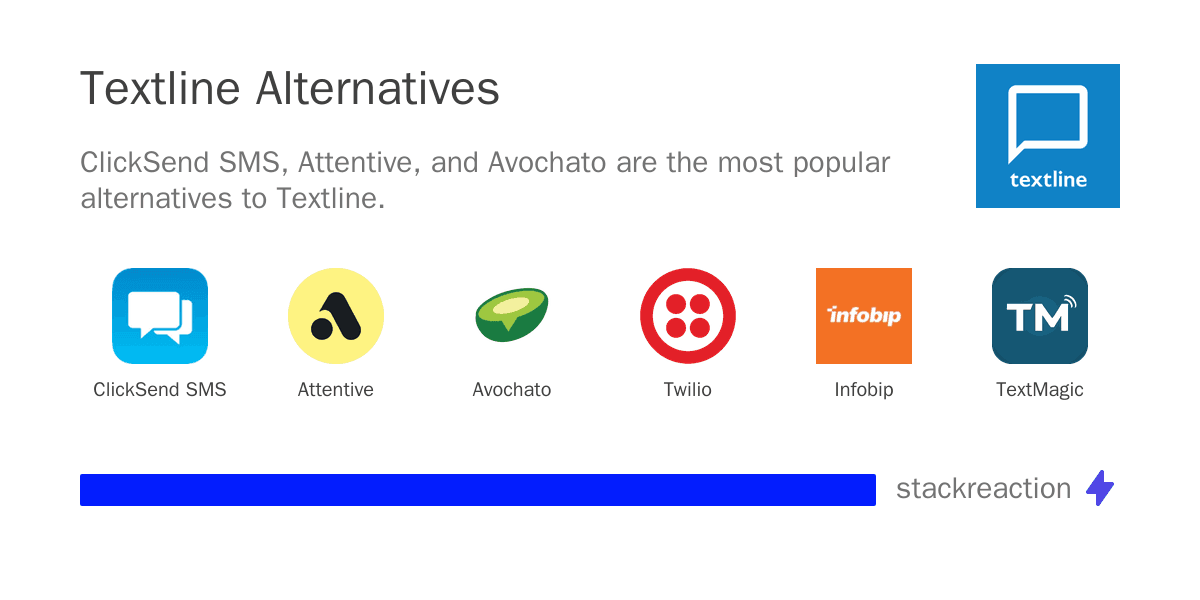 Textline Alternatives

ClickSend SMS, Attentive, and Avochato are the most popular alternatives to Textline.

textline

ClickSend SMS

Attentive

Avochato

Twilio

infobip

Infobip

TM

TextMagic

stackreaction